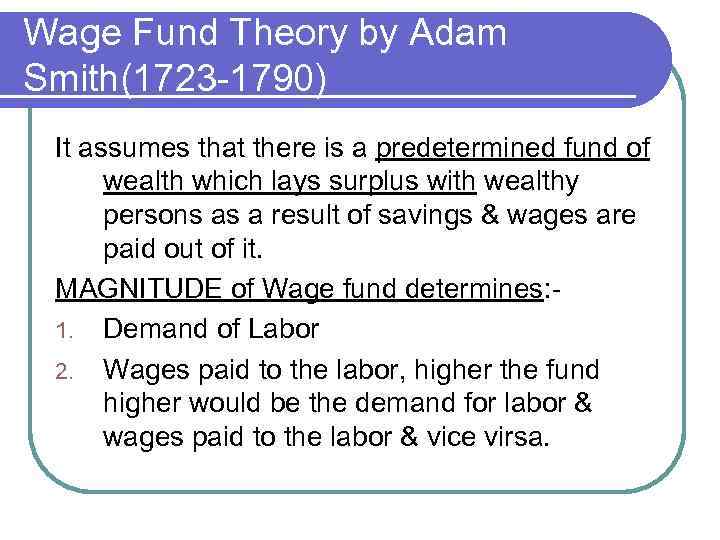 Wage Fund Theory by Adam Smith(1723-1790)

It assumes that there is a predetermined fund of wealth which lays surplus with wealthy persons as a result of savings & wages are paid out of it.

MAGNITUDE of Wage fund determines:-

1. Demand of Labor
2. Wages paid to the labor, higher the fund higher would be the demand for labor & wages paid to the labor & vice virsa.